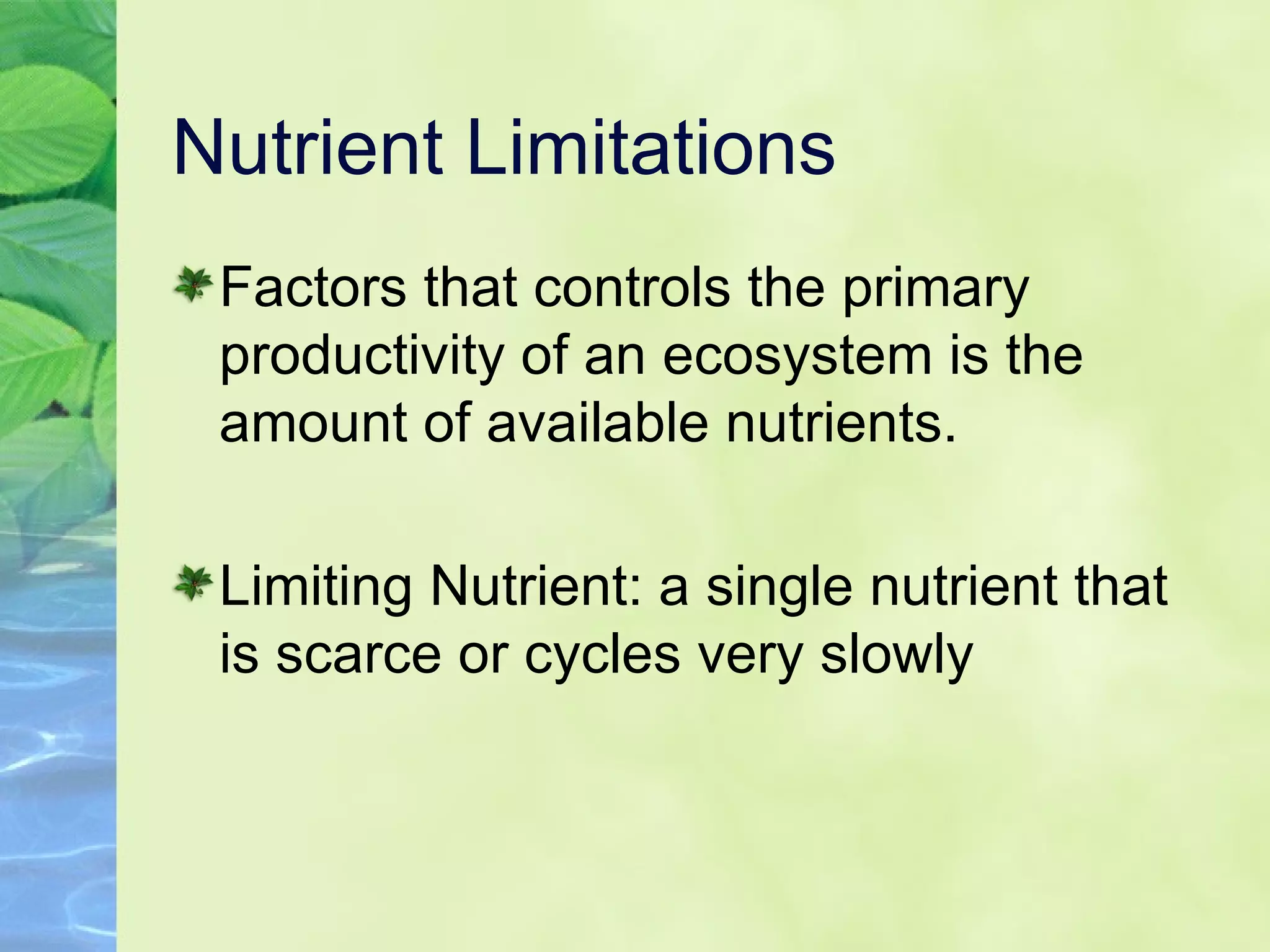 Nutrient Limitations

Factors that controls the primary productivity of an ecosystem is the amount of available nutrients.

Limiting Nutrient: a single nutrient that is scarce or cycles very slowly